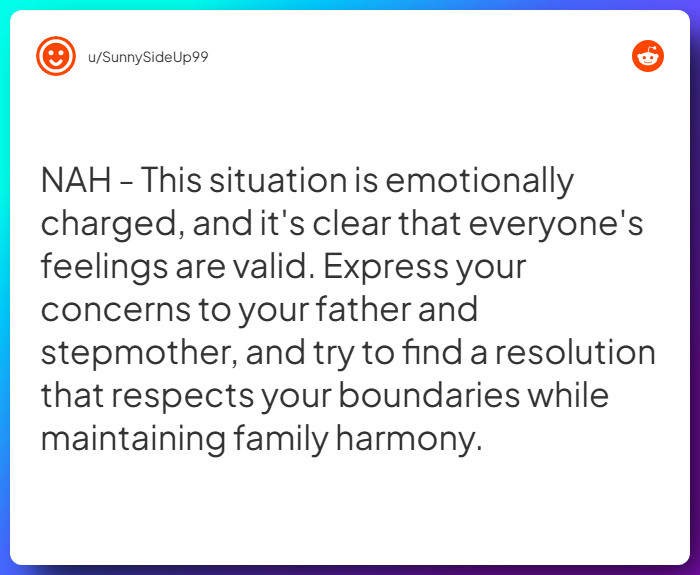 u/SunnySideUp99

NAH - This situation is emotionally charged, and it's clear that everyone's feelings are valid. Express your concerns to your father and stepmother, and try to find a resolution that respects your boundaries while maintaining family harmony.